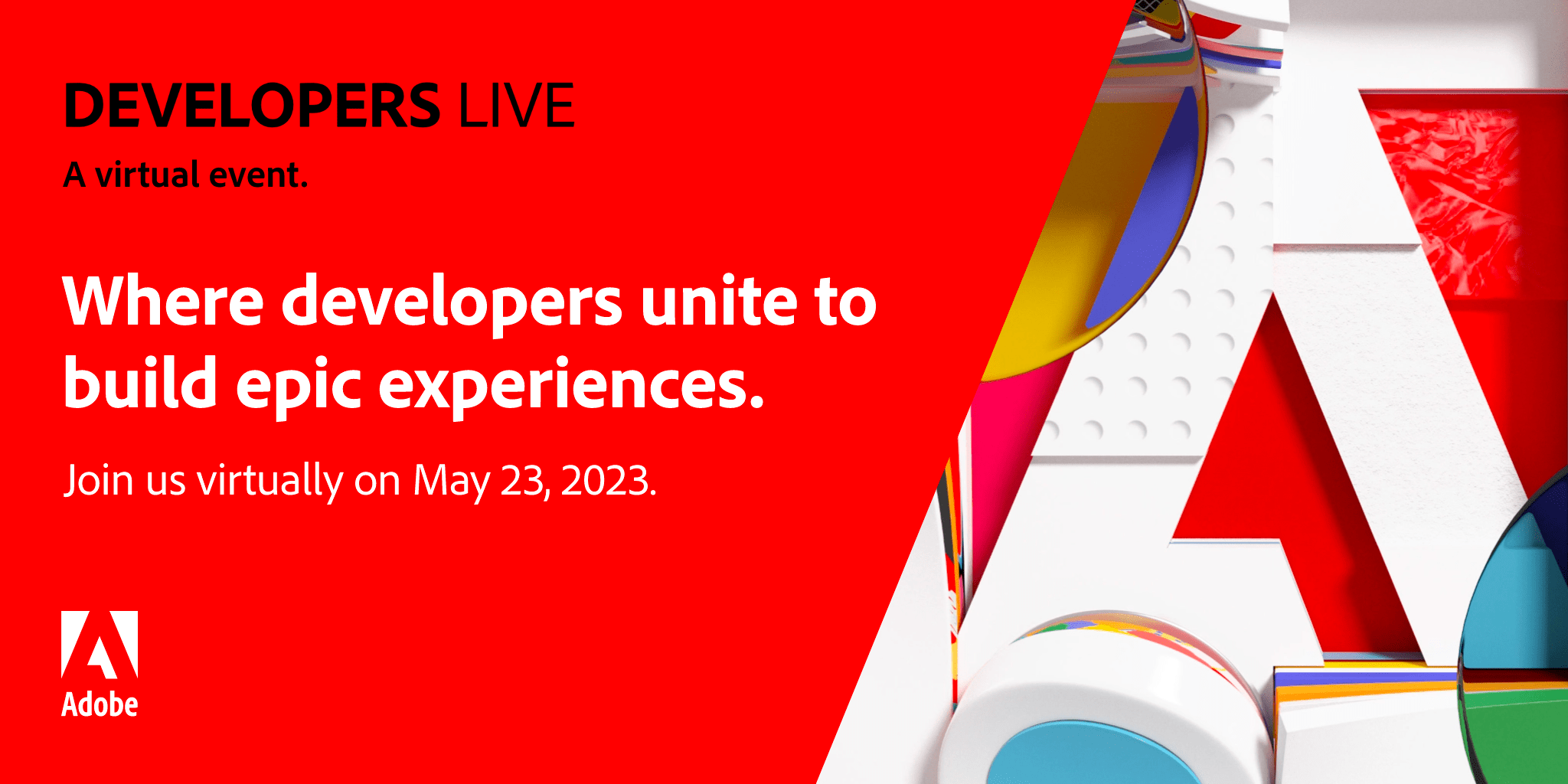 DEVELOPERS LIVE

A virtual event.

Where developers unite to build epic experiences.

Join us virtually on May 23, 2023.

Adobe